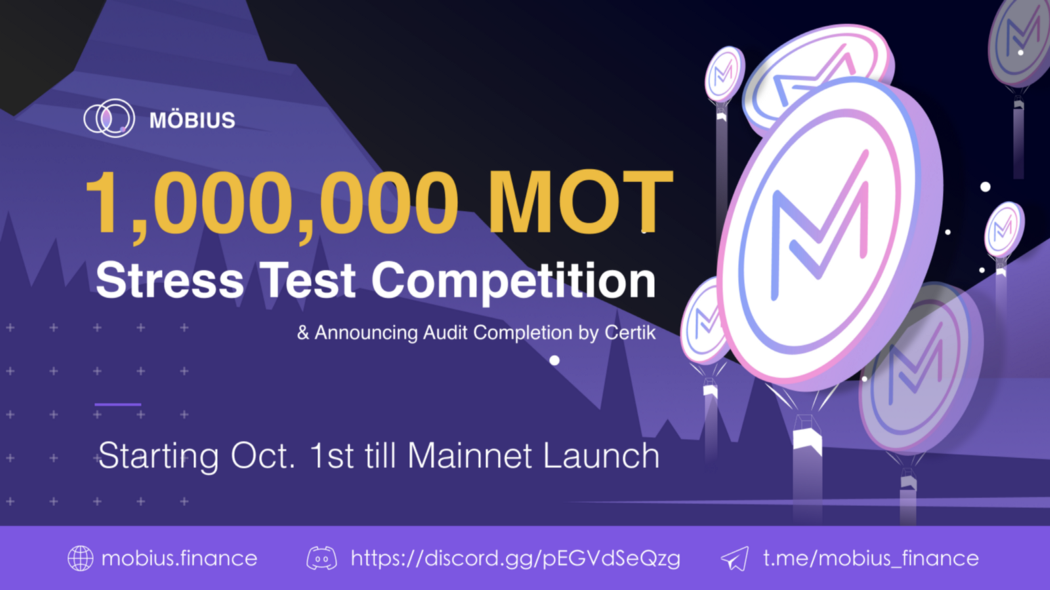 MÖBIUS

1,000,000 MOT

Stress Test Competition

& Announcing Audit Completion by Certik

Starting Oct. 1st till Mainnet Launch

mobius.finance https://discord.gg/pEGVdSeQzg t.me/mobius_finance